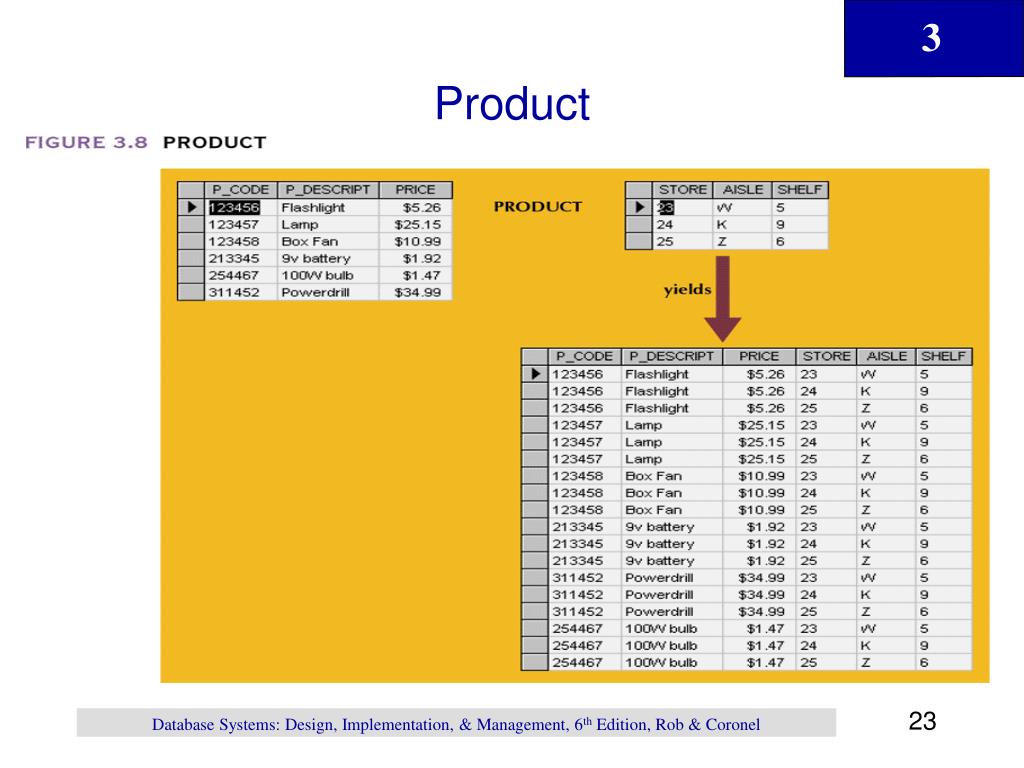 3

Product

FIGURE 3.8 PRODUCT

| P_CODE | P_DESCRIPT | PRICE |
|---|---|---|
| 123456 | Flashlight | $5.26 |
| 123457 | Lamp | $25.15 |
| 123458 | Box Fan | $10.99 |
| 213345 | 9v battery | $1.92 |
| 254467 | 100W bulb | $1.47 |
| 311452 | Powerdrill | $34.99 |

PRODUCT

| STORE | AISLE | SHELF |
|---|---|---|
| 23 | W | 5 |
| 24 | K | 9 |
| 25 | Z | 6 |

yields

| P_CODE | P_DESCRIPT | PRICE | STORE | AISLE | SHELF |
|---|---|---|---|---|---|
| 123456 | Flashlight | $5.26 | 23 | W | 5 |
| 123456 | Flashlight | $5.26 | 24 | K | 9 |
| 123456 | Flashlight | $5.26 | 25 | Z | 6 |
| 123457 | Lamp | $25.15 | 23 | W | 5 |
| 123457 | Lamp | $25.15 | 24 | K | 9 |
| 123457 | Lamp | $25.15 | 25 | Z | 6 |
| 123458 | Box Fan | $10.99 | 23 | W | 5 |
| 123458 | Box Fan | $10.99 | 24 | K | 9 |
| 123458 | Box Fan | $10.99 | 25 | Z | 6 |
| 213345 | 9v battery | $1.92 | 23 | W | 5 |
| 213345 | 9v battery | $1.92 | 24 | K | 9 |
| 213345 | 9v battery | $1.92 | 25 | Z | 6 |
| 311452 | Powerdrill | $34.99 | 23 | W | 5 |
| 311452 | Powerdrill | $34.99 | 24 | K | 9 |
| 311452 | Powerdrill | $34.99 | 25 | Z | 6 |
| 254467 | 100W bulb | $1.47 | 23 | W | 5 |
| 254467 | 100W bulb | $1.47 | 24 | K | 9 |
| 254467 | 100W bulb | $1.47 | 25 | Z | 6 |

Database Systems: Design, Implementation, & Management, 6$^{th}$ Edition, Rob & Coronel

23